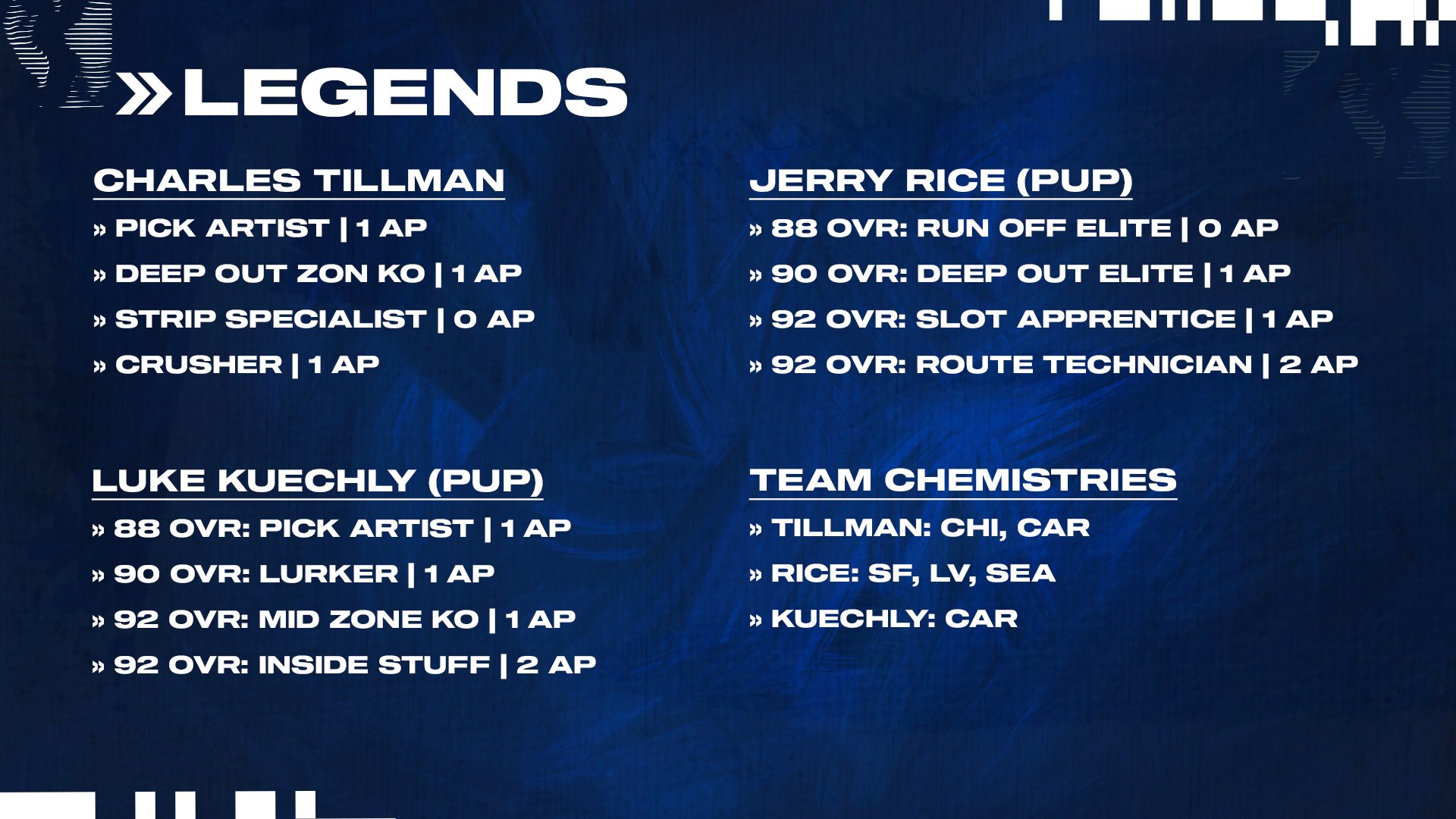 »LEGENDS

CHARLES TILLMAN
» PICK ARTIST | 1 AP
» DEEP OUT ZON KO | 1 AP
» STRIP SPECIALIST | 0 AP
» CRUSHER | 1 AP

LUKE KUECHLY (PUP)
» 88 OVR: PICK ARTIST | 1 AP
» 90 OVR: LURKER | 1 AP
» 92 OVR: MID ZONE KO | 1 AP
» 92 OVR: INSIDE STUFF | 2 AP

JERRY RICE (PUP)
» 88 OVR: RUN OFF ELITE | 0 AP
» 90 OVR: DEEP OUT ELITE | 1 AP
» 92 OVR: SLOT APPRENTICE | 1 AP
» 92 OVR: ROUTE TECHNICIAN | 2 AP

TEAM CHEMISTRIES
» TILLMAN: CHI, CAR
» RICE: SF, LV, SEA
» KUECHLY: CAR